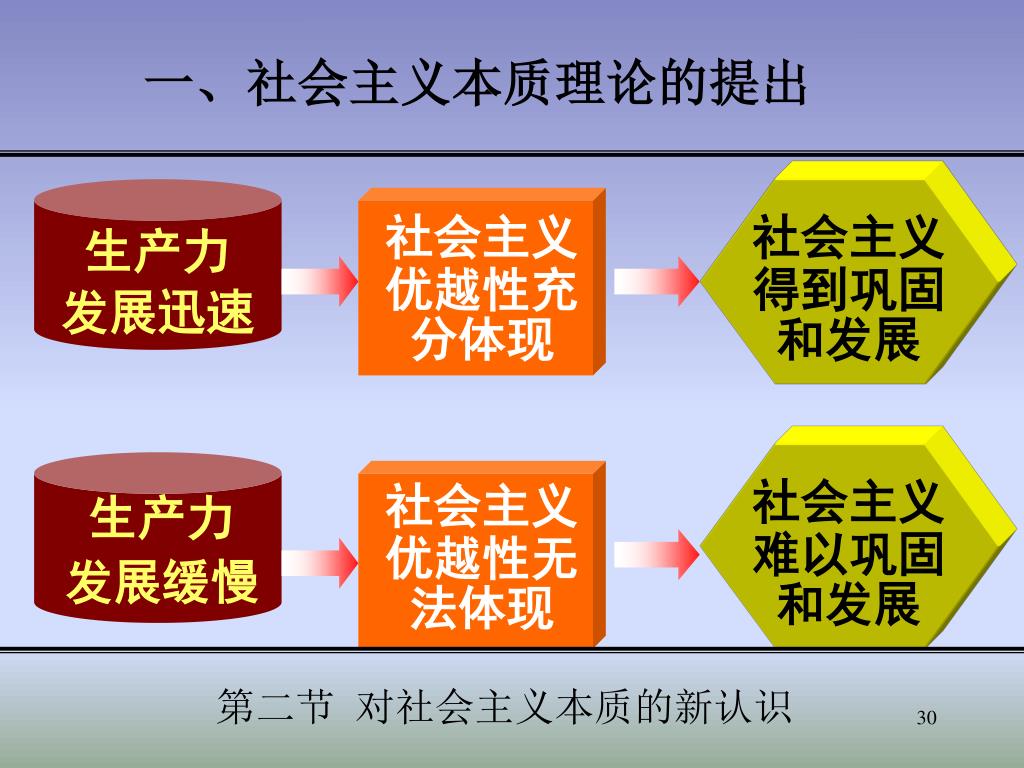 一、社会主义本质理论的提出

生产力发展迅速

社会主义优越性充分体现

社会主义得到巩固和发展

生产力发展缓慢

社会主义优越性无法体现

社会主义难以巩固和发展

第二节 对社会主义本质的新认识

30